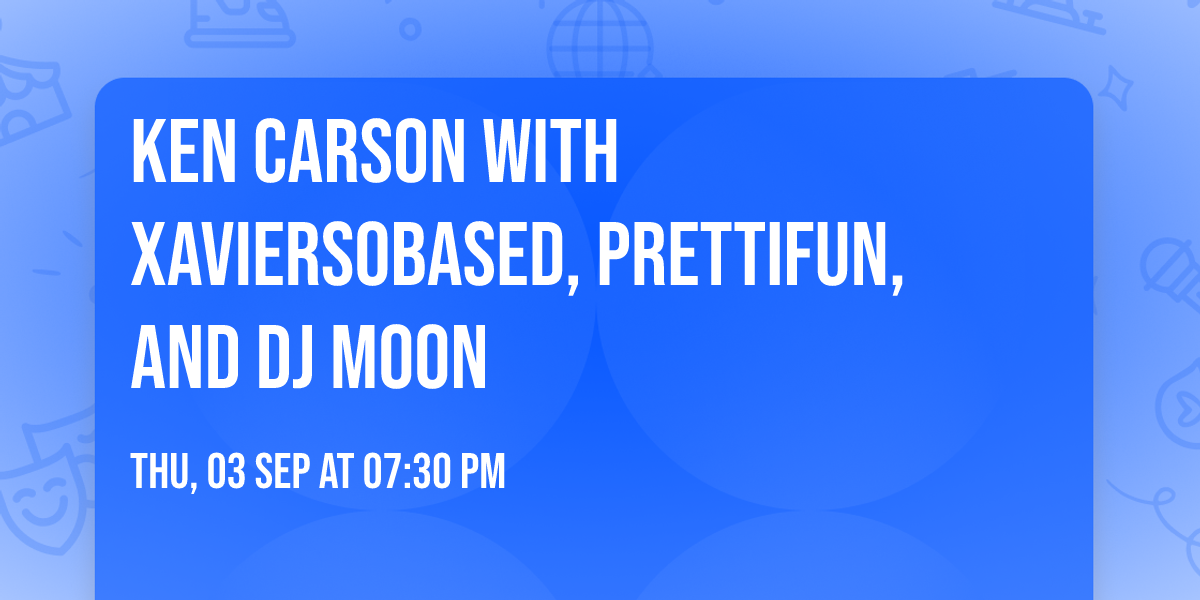 KEN CARSON WITH XAVIERSOBASED, PRETTIFUN, AND DJ MOON

THU, 03 SEP AT 07:30 PM